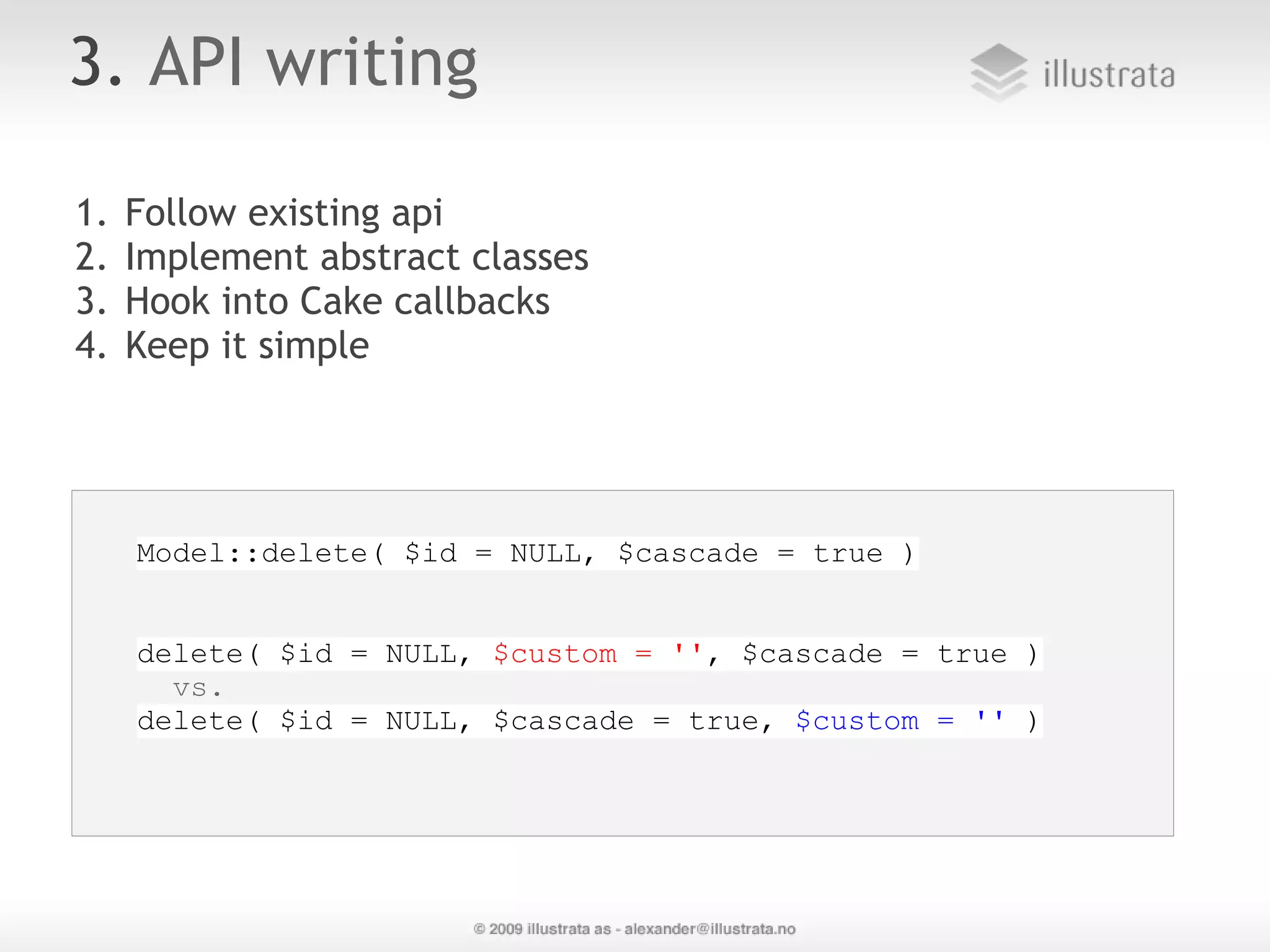 3. API writing

illustrata

1. Follow existing api
2. Implement abstract classes
3. Hook into Cake callbacks
4. Keep it simple

Model::delete( $id = NULL, $cascade = true )

delete( $id = NULL, $custom = '', $cascade = true )
vs.
delete( $id = NULL, $cascade = true, $custom = '' )

© 2009 illustrata as - alexander@illustrata.no